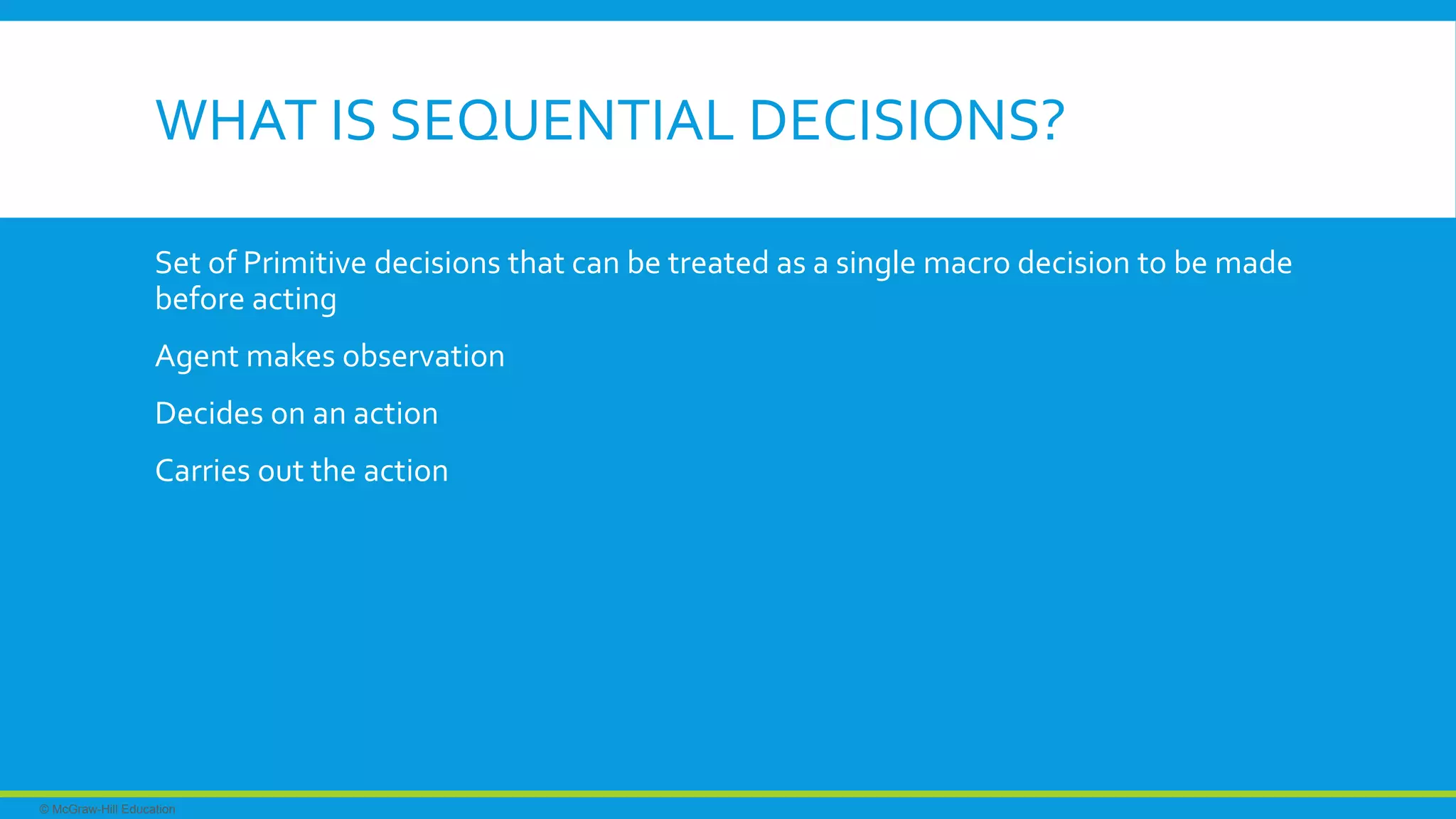 WHAT IS SEQUENTIAL DECISIONS?

Set of Primitive decisions that can be treated as a single macro decision to be made before acting

Agent makes observation

Decides on an action

Carries out the action

© McGraw-Hill Education